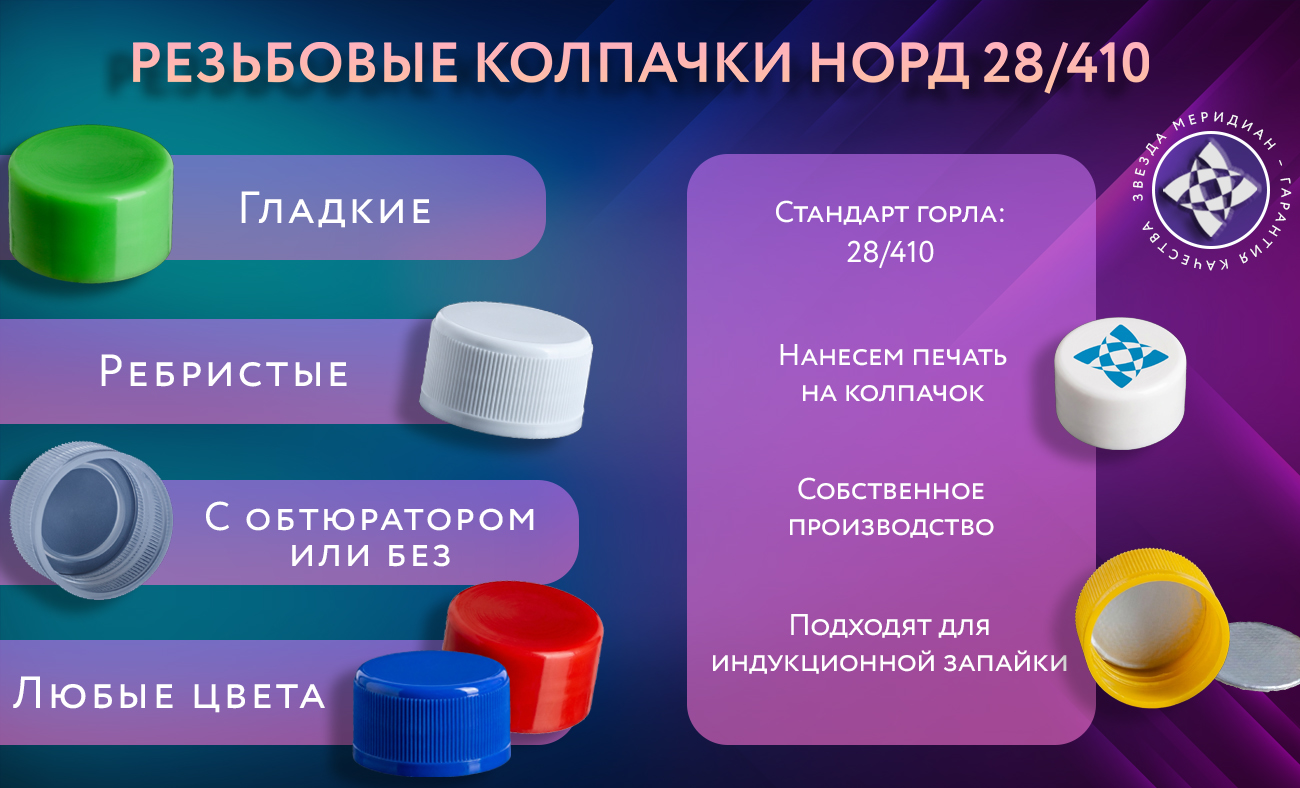 РЕЗЬБОВЫЕ КОЛПАЧКИ НОРД 28/410

Гладкие

Ребристые

С обтюратором или без

Любые цвета

Стандарт горла: 28/410

Нанесем печать на колпачок

Собственное производство

Подходят для индукционной запайки

ЗВЕЗДА МЕРИДИАН - ГАРАНТИЯ КАЧЕСТВА